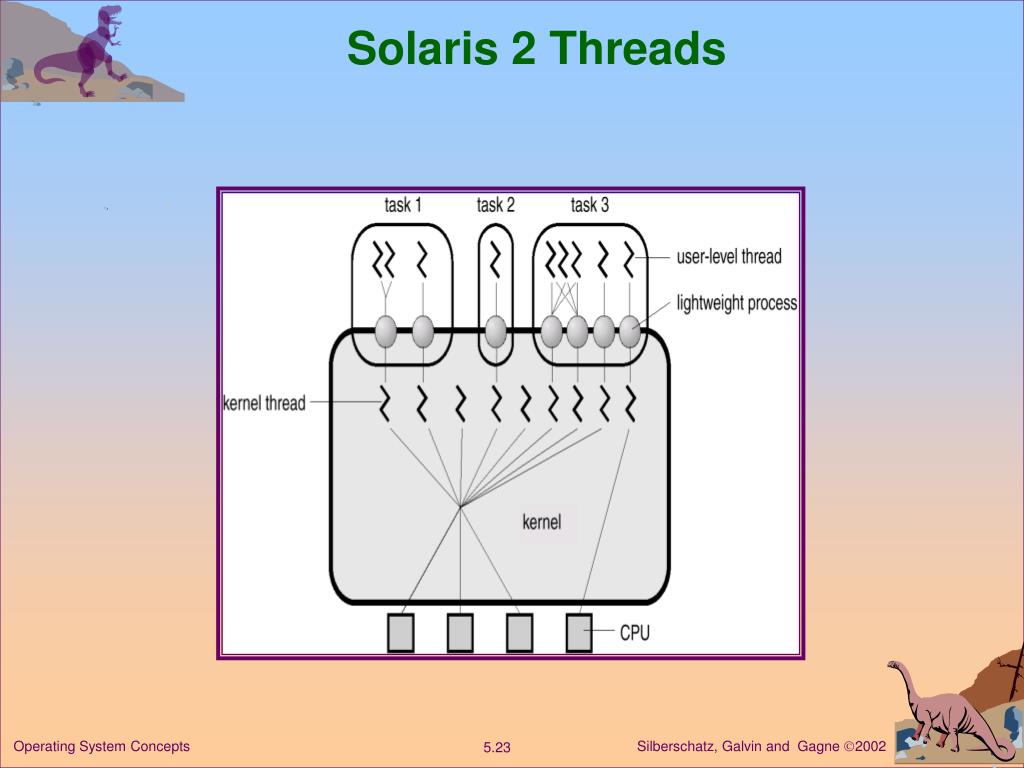 Solaris 2 Threads

task 1
task 2
task 3
user-level thread
lightweight process
kernel thread
kernel
CPU

Operating System Concepts
5.23
Silberschatz, Galvin and Gagne ©2002